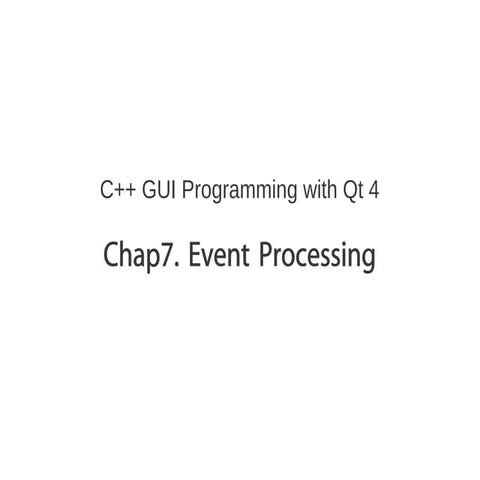 C++ GUI Programming with Qt 4

Chap7. Event Processing